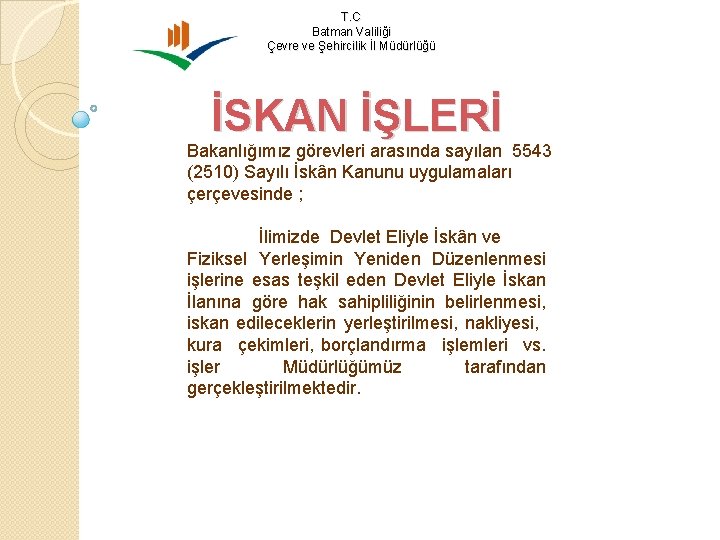 T.C
Batman Valiliği
Çevre ve Şehircilik İl Müdürlüğü

İSKAN İŞLERİ

Bakanlığımız görevleri arasında sayılan 5543 (2510) Sayılı İskân Kanunu uygulamaları çerçevesinde ;

İlimizde Devlet Eliyle İskân ve Fiziksel Yerleşimin Yeniden Düzenlenmesi işlerine esas teşkil eden Devlet Eliyle İskan İlanına göre hak sahipliliğinin belirlenmesi, iskan edileceklerin yerleştirilmesi, nakliyesi, kura çekimleri, borçlandırma işlemleri vs. işler Müdürlüğümüz tarafından gerçekleştirilmektedir.